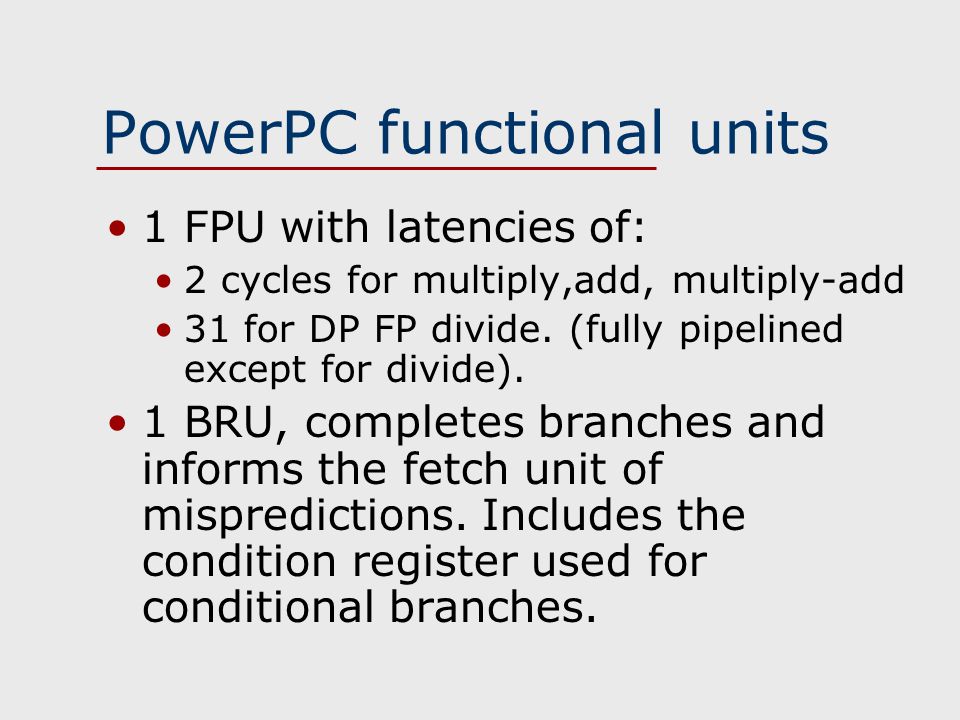 PowerPC functional units

• 1 FPU with latencies of:
  • 2 cycles for multiply,add, multiply-add
  • 31 for DP FP divide. (fully pipelined except for divide).
• 1 BRU, completes branches and informs the fetch unit of mispredictions. Includes the condition register used for conditional branches.